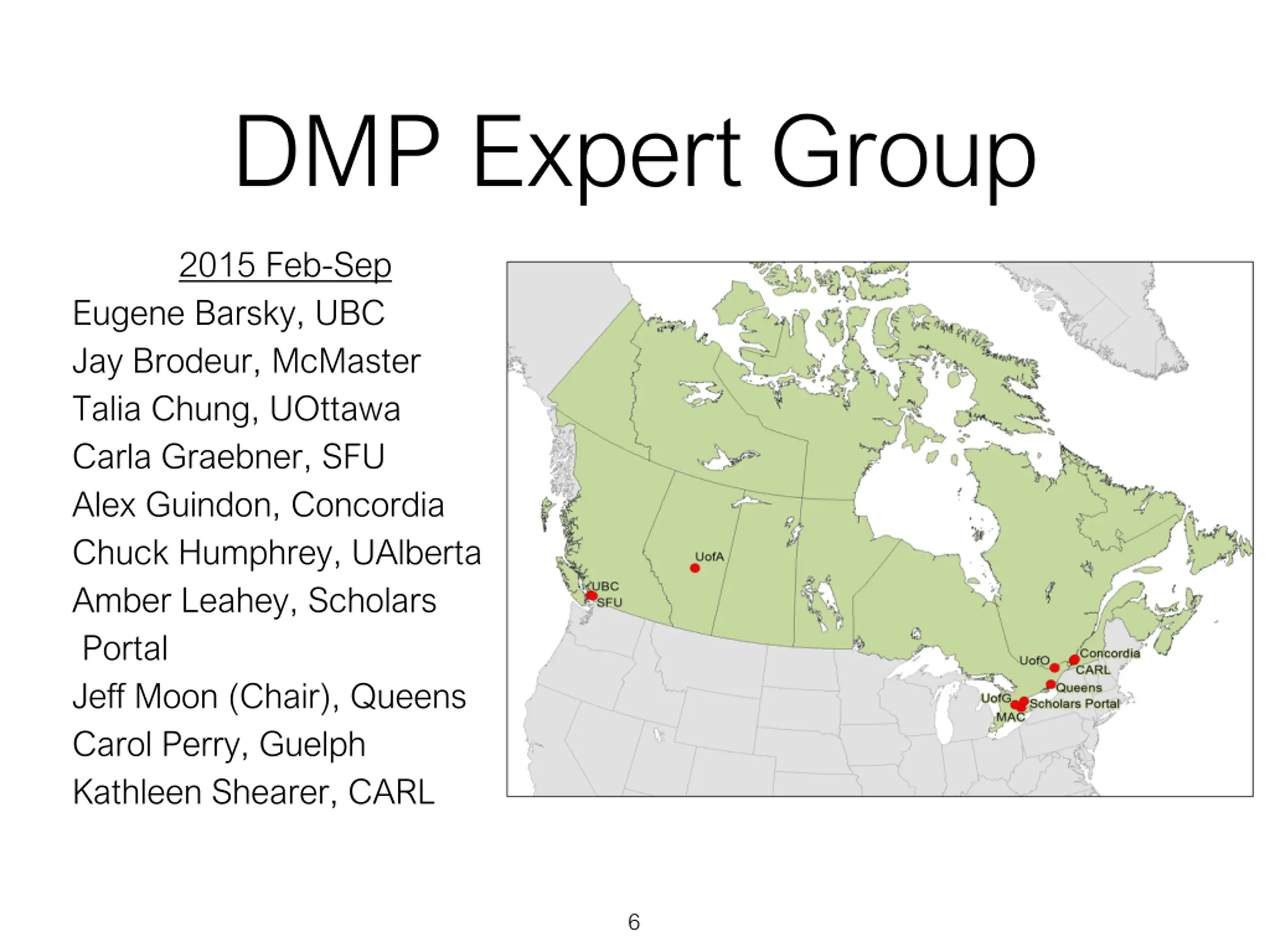 DMP Expert Group

2015 Feb-Sep
Eugene Barsky, UBC
Jay Brodeur, McMaster
Talia Chung, UOttawa
Carla Graebner, SFU
Alex Guindon, Concordia
Chuck Humphrey, UAlberta
Amber Leahey, Scholars Portal
Jeff Moon (Chair), Queens
Carol Perry, Guelph
Kathleen Shearer, CARL

UofA
UBC
SFU
UofO
Concordia
CARL
Queens
UofG
Scholars Portal
MAC

6